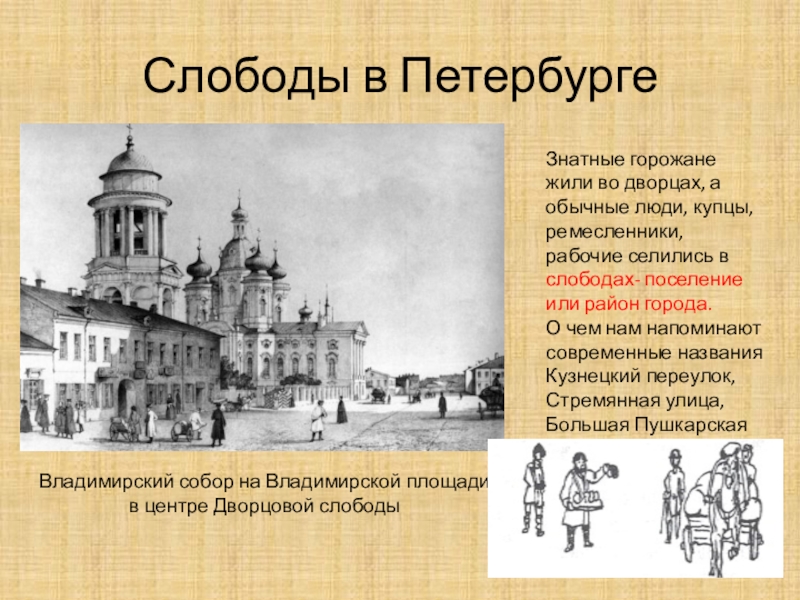 Слободы в Петербурге

Знатные горожане жили во дворцах, а обычные люди, купцы, ремесленники, рабочие селились в слободах- поселение или район города.
О чем нам напоминают современные названия Кузнецкий переулок, Стремянная улица, Большая Пушкарская

Владимирский собор на Владимирской площади в центре Дворцовой слободы